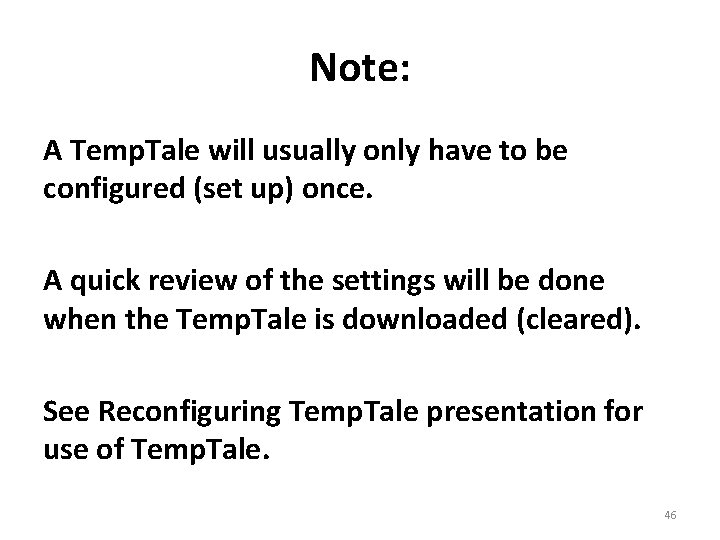 Note:

A TempTale will usually only have to be configured (set up) once.

A quick review of the settings will be done when the TempTale is downloaded (cleared).

See Reconfiguring TempTale presentation for use of TempTale.

46